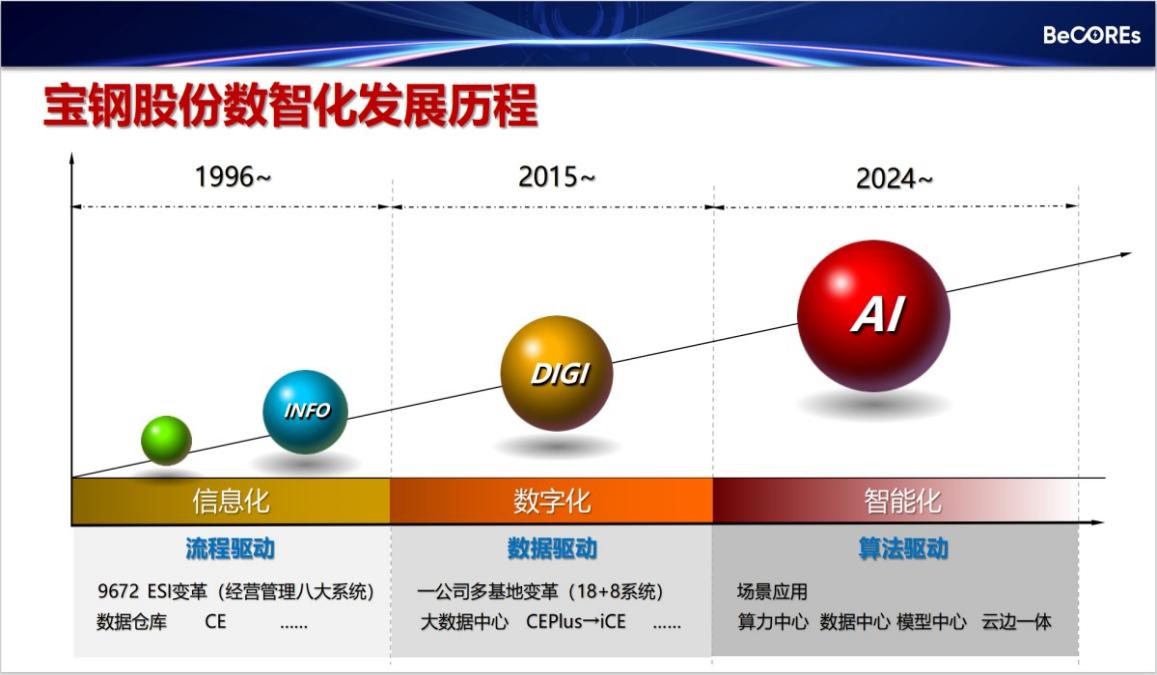 BeCOREs

宝钢股份数智化发展历程

1996~

2015~

2024~

INFO

DIGI

AI

信息化

数字化

智能化

流程驱动

9672 ESI变革（经营管理八大系统）

数据仓库　CE　……

数据驱动

一公司多基地变革（18+8系统）

大数据中心　CEPlus→iCE　……

算法驱动

场景应用

算力中心　数据中心　模型中心　云边一体